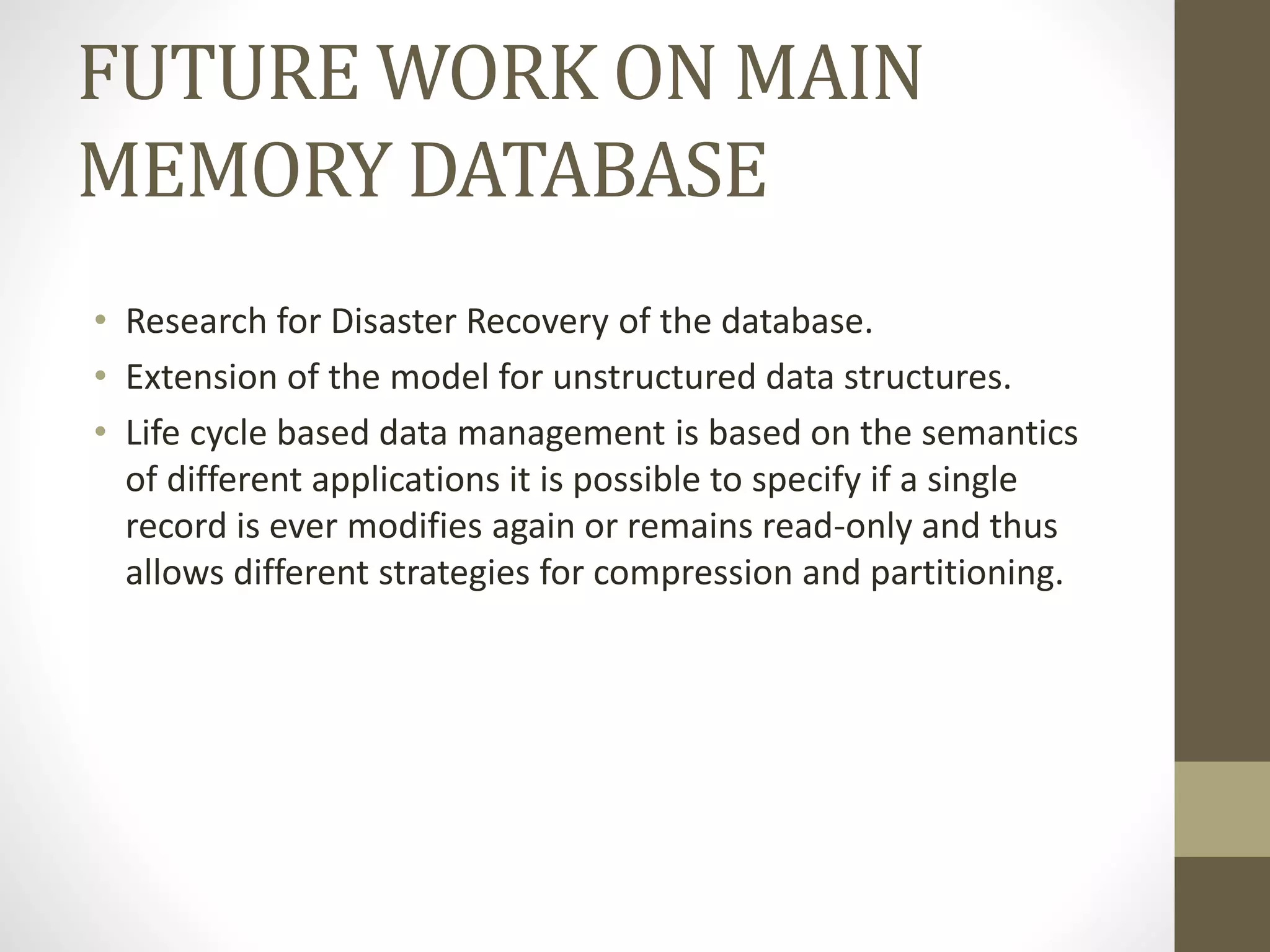 FUTURE WORK ON MAIN MEMORY DATABASE

• Research for Disaster Recovery of the database.
• Extension of the model for unstructured data structures.
• Life cycle based data management is based on the semantics of different applications it is possible to specify if a single record is ever modifies again or remains read-only and thus allows different strategies for compression and partitioning.